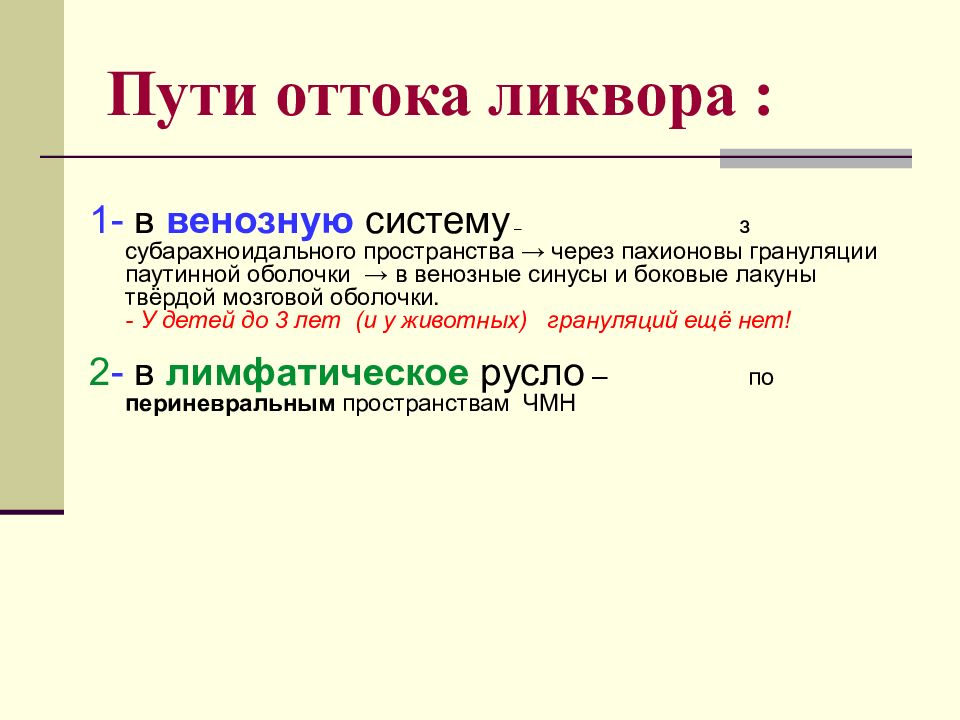 Пути оттока ликвора :

1- в венозную систему – з субарахноидального пространства → через пахионовы грануляции паутинной оболочки → в венозные синусы и боковые лакуны твёрдой мозговой оболочки.
- У детей до 3 лет (и у животных) грануляций ещё нет!

2- в лимфатическое русло – по периневральным пространствам ЧМН